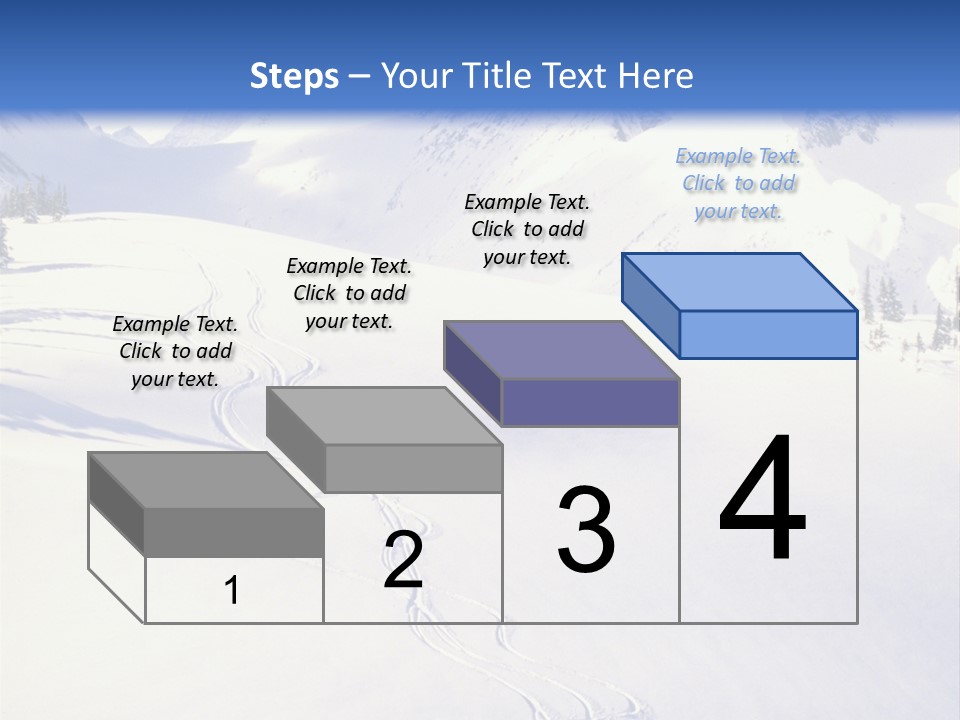 Steps – Your Title Text Here

Example Text. Click to add your text.

Example Text. Click to add your text.

Example Text. Click to add your text.

Example Text. Click to add your text.

1

2

3

4